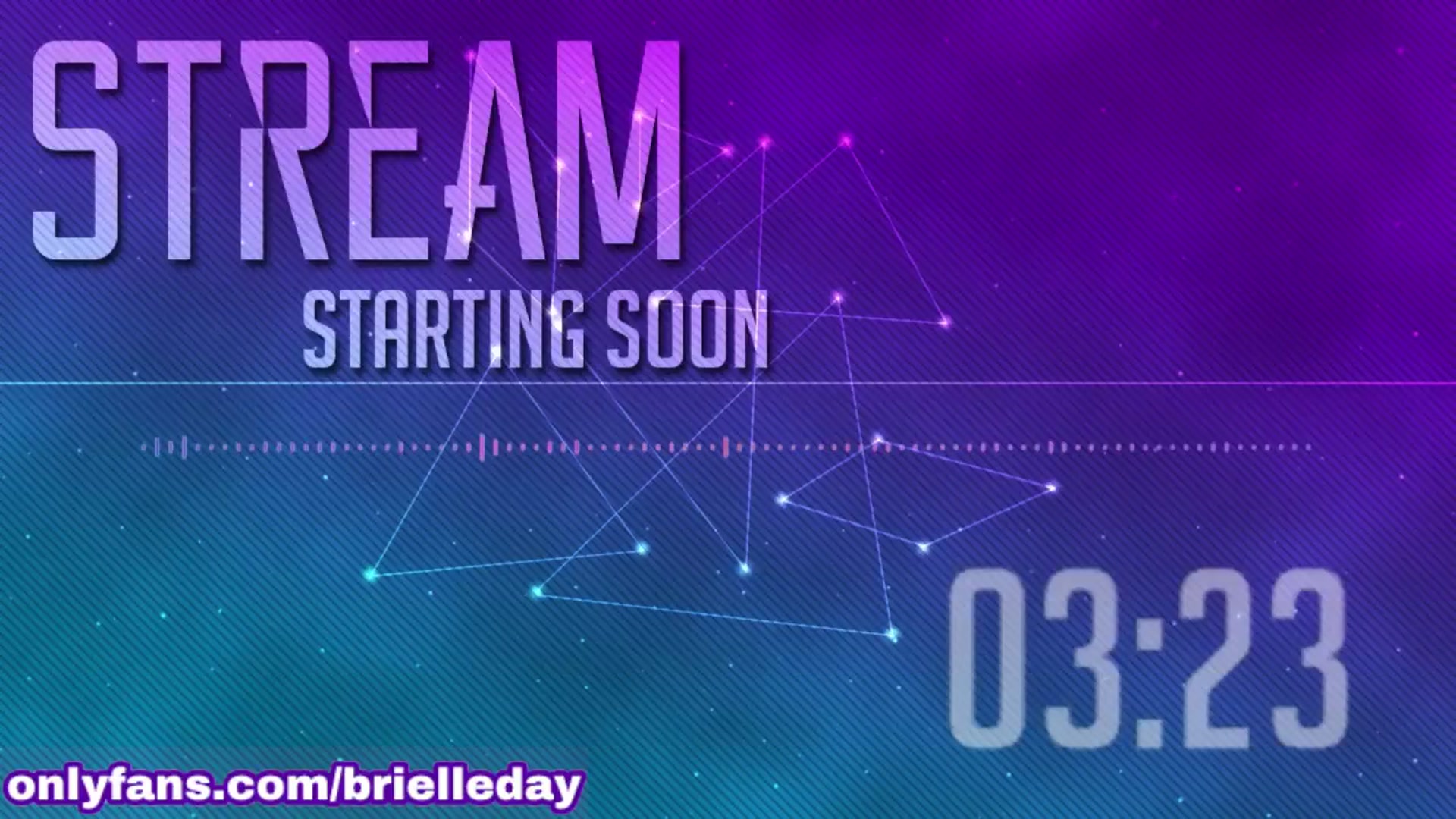 STREAM
STARTING SOON

03:23

onlyfans.com/brielleday